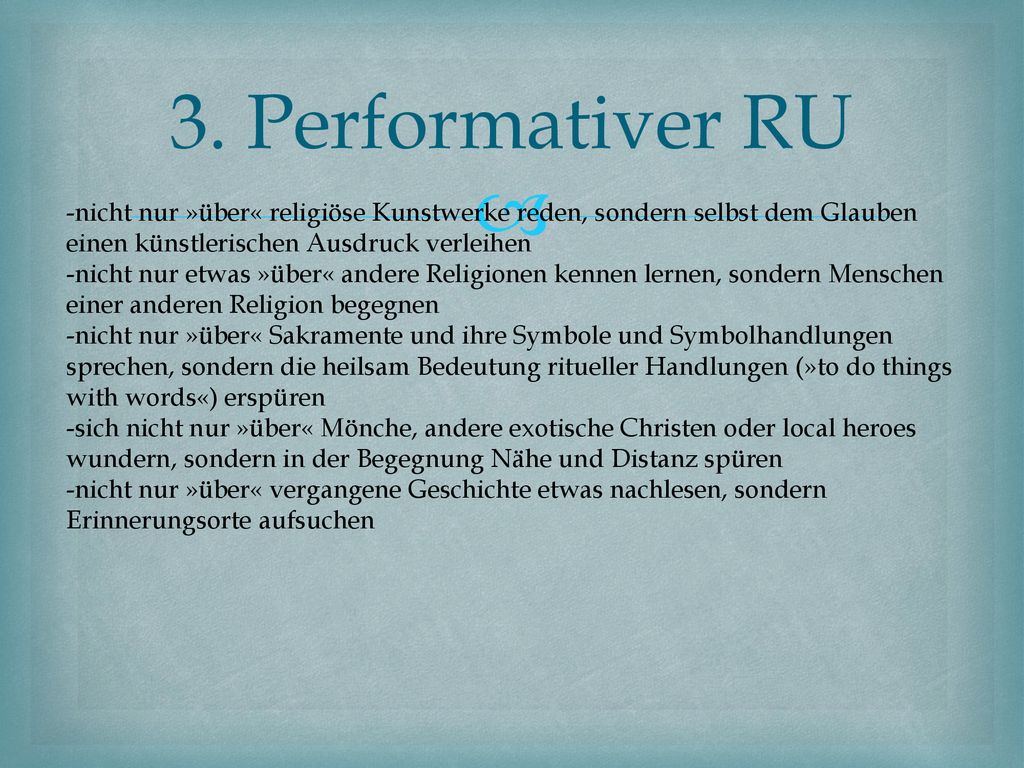 3. Performativer RU

-nicht nur »über« religiöse Kunstwerke reden, sondern selbst dem Glauben einen künstlerischen Ausdruck verleihen
-nicht nur etwas »über« andere Religionen kennen lernen, sondern Menschen einer anderen Religion begegnen
-nicht nur »über« Sakramente und ihre Symbole und Symbolhandlungen sprechen, sondern die heilsam Bedeutung ritueller Handlungen (»to do things with words«) erspüren
-sich nicht nur »über« Mönche, andere exotische Christen oder local heroes wundern, sondern in der Begegnung Nähe und Distanz spüren
-nicht nur »über« vergangene Geschichte etwas nachlesen, sondern Erinnerungsorte aufsuchen